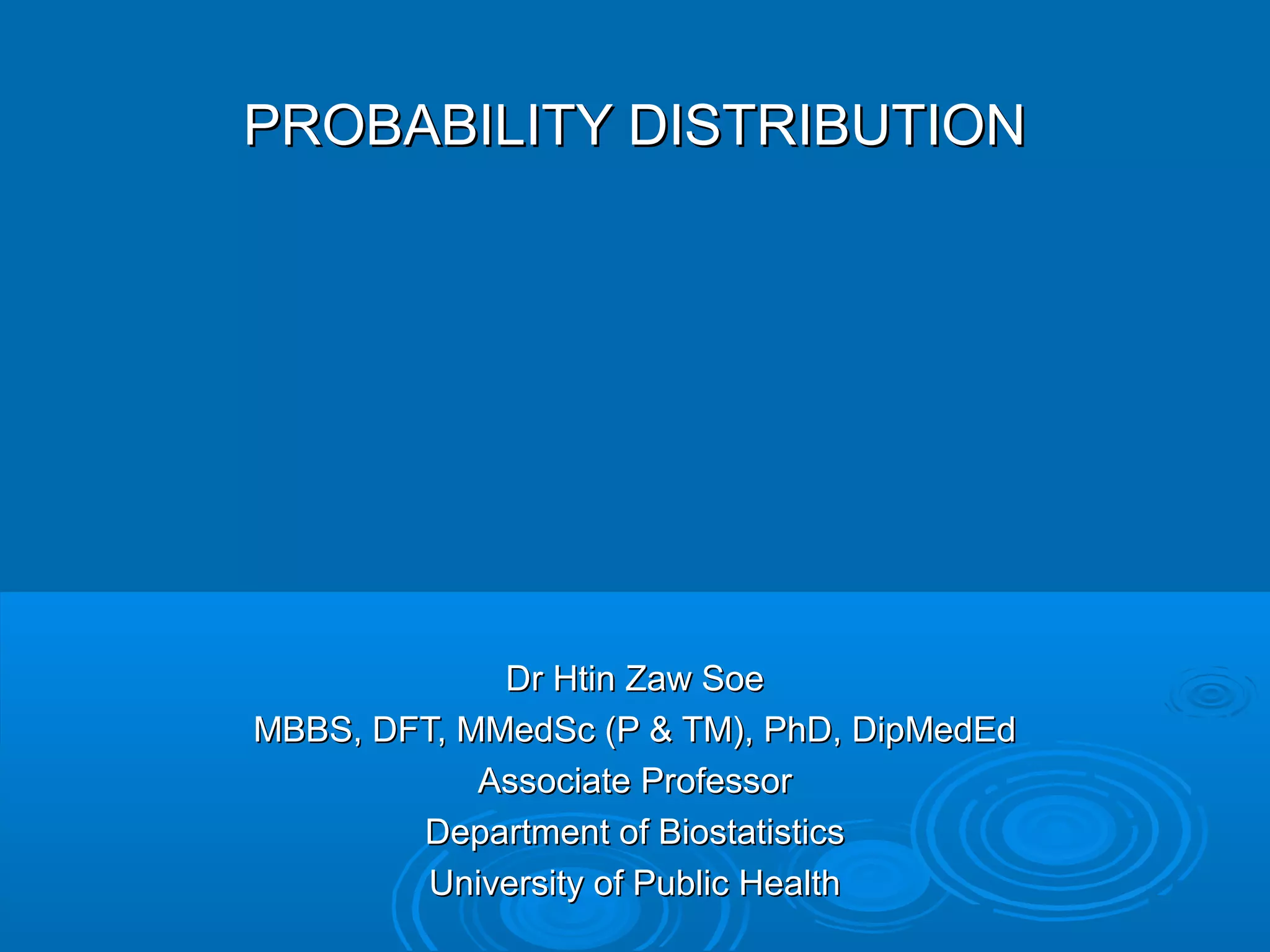 PROBABILITY DISTRIBUTION

Dr Htin Zaw Soe
MBBS, DFT, MMedSc (P & TM), PhD, DipMedEd
Associate Professor
Department of Biostatistics
University of Public Health